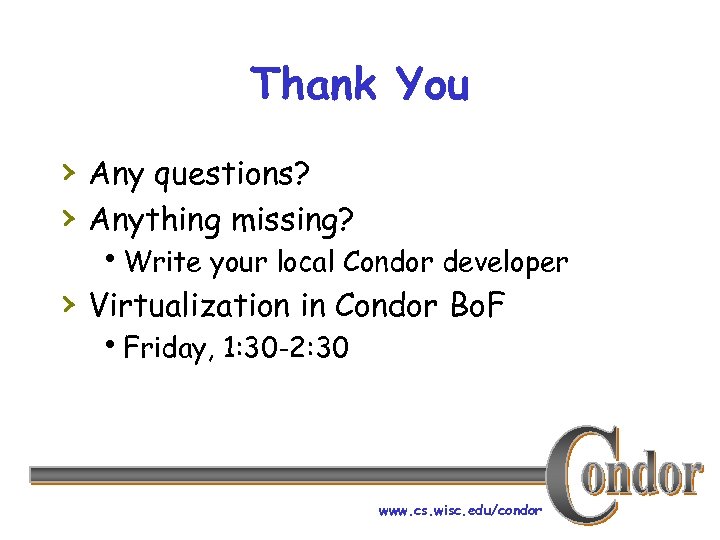 Thank You

› Any questions?
› Anything missing?
• Write your local Condor developer
› Virtualization in Condor BoF
• Friday, 1:30-2:30

Condor

www.cs.wisc.edu/condor